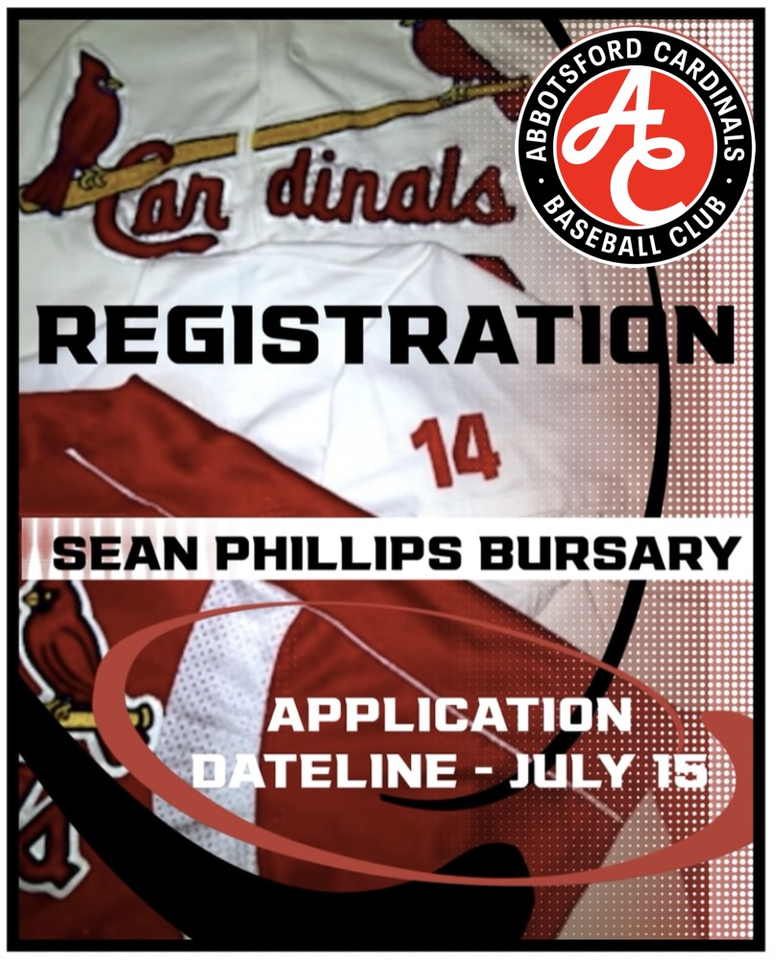 Cardinals

ABBOTSFORD CARDINALS
AC
BASEBALL CLUB

REGISTRATION

14

SEAN PHILLIPS BURSARY

APPLICATION
DATELINE - JULY 15